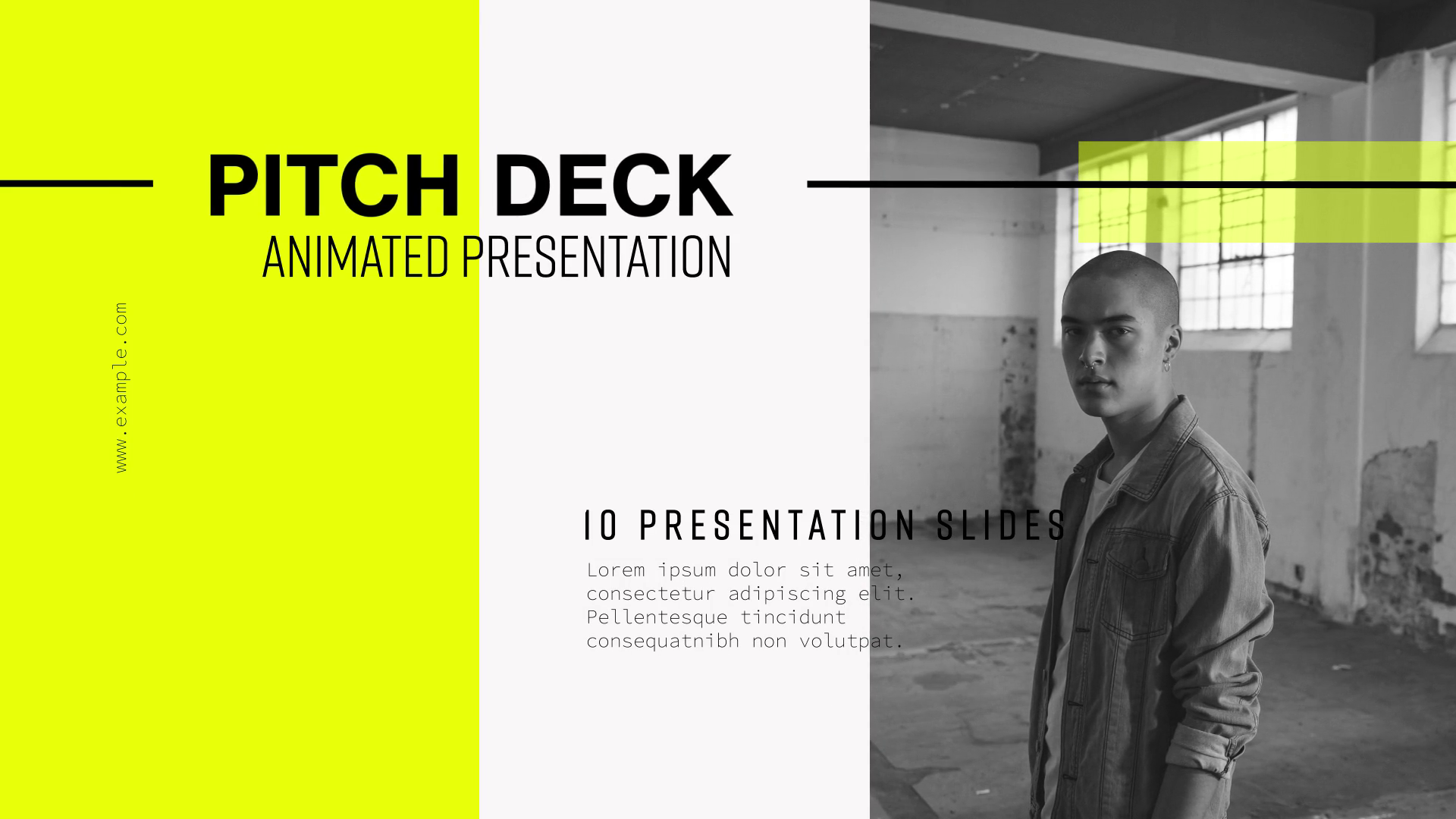 PITCH DECK
ANIMATED PRESENTATION

www.example.com

10 PRESENTATION SLIDES
Lorem ipsum dolor sit amet, consectetur adipiscing elit. Pellentesque tincidunt consequatnibh non volutpat.